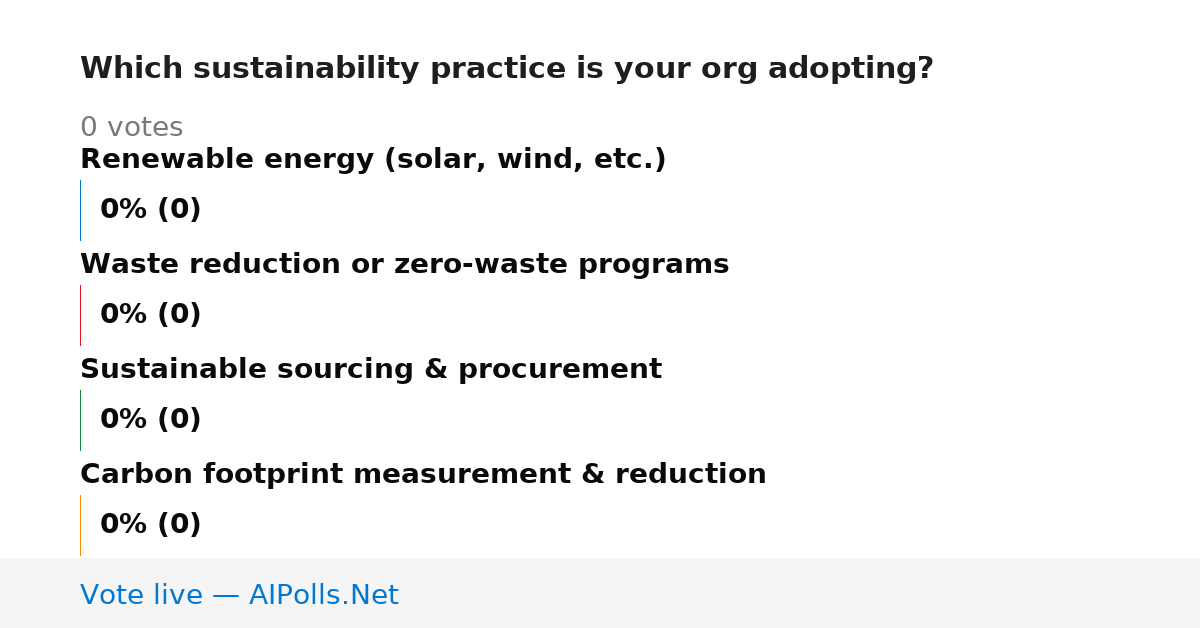 Which sustainability practice is your org adopting?

0 votes

Renewable energy (solar, wind, etc.)

0% (0)

Waste reduction or zero-waste programs

0% (0)

Sustainable sourcing & procurement

0% (0)

Carbon footprint measurement & reduction

0% (0)

Vote live — AIPolls.Net